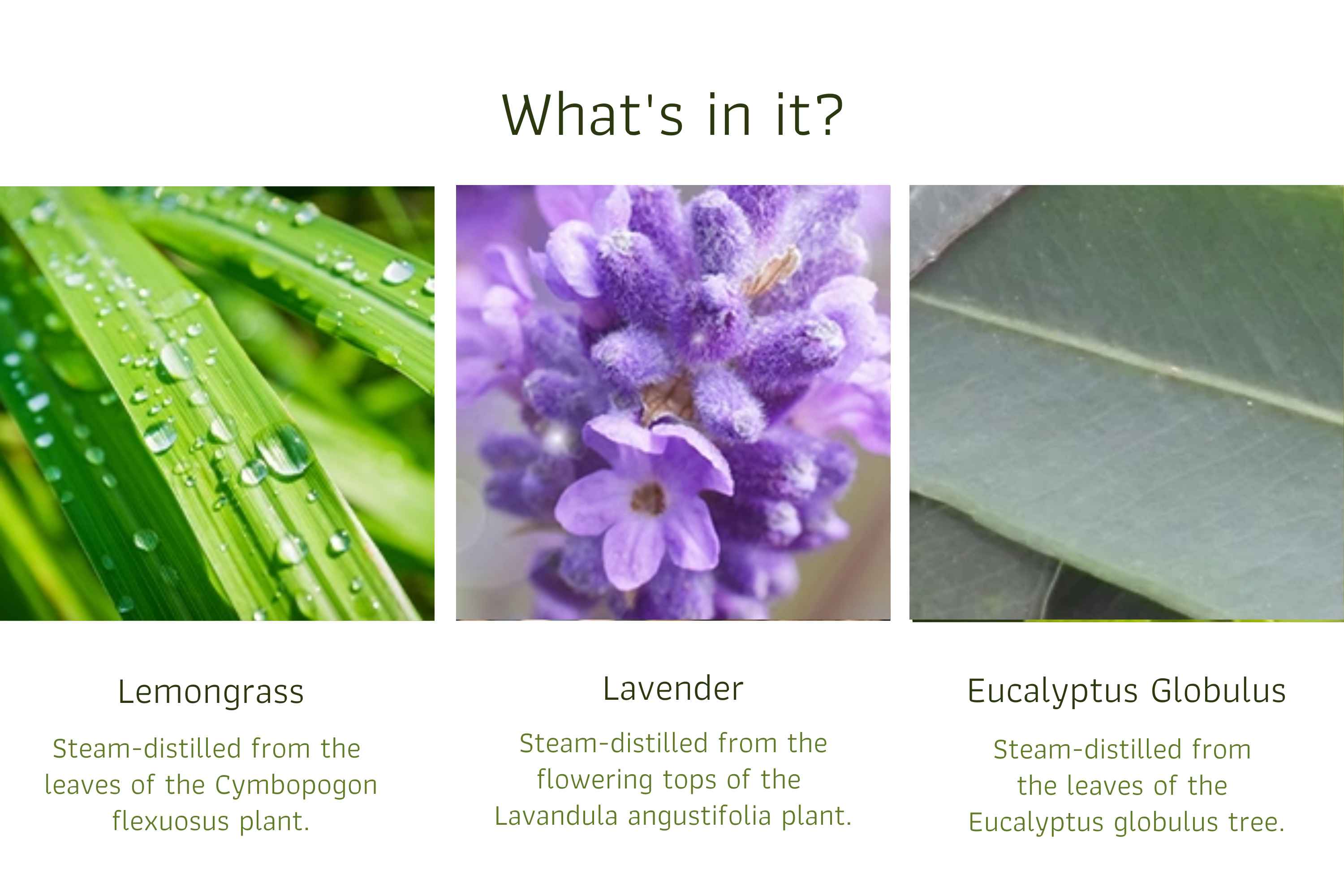 What's in it?

Lemongrass

Steam-distilled from the leaves of the Cymbopogon flexuosus plant.

Lavender

Steam-distilled from the flowering tops of the Lavandula angustifolia plant.

Eucalyptus Globulus

Steam-distilled from the leaves of the Eucalyptus globulus tree.